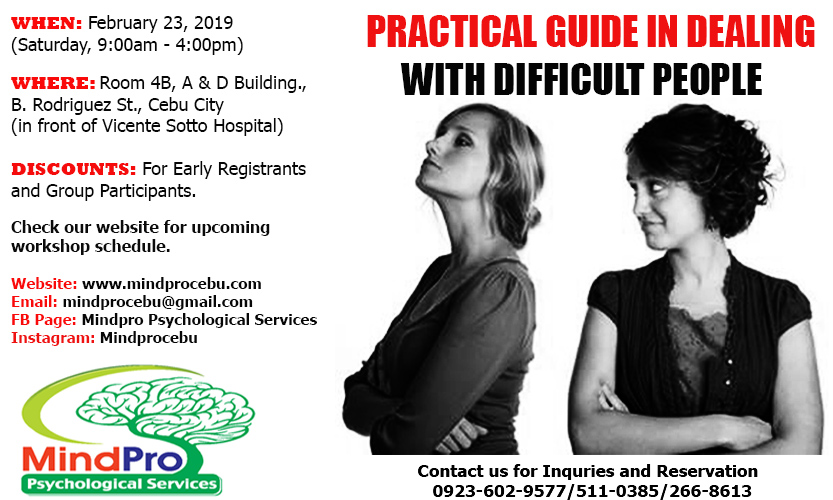 WHEN: February 23, 2019
(Saturday, 9:00am - 4:00pm)

WHERE: Room 4B, A & D Building., B. Rodriguez St., Cebu City
(in front of Vicente Sotto Hospital)

DISCOUNTS: For Early Registrants and Group Participants.

Check our website for upcoming workshop schedule.

Website: www.mindprocebu.com
Email: mindprocebu@gmail.com
FB Page: Mindpro Psychological Services
Instagram: Mindprocebu

MindPro
Psychological Services

PRACTICAL GUIDE IN DEALING
WITH DIFFICULT PEOPLE

Contact us for Inquries and Reservation
0923-602-9577/511-0385/266-8613